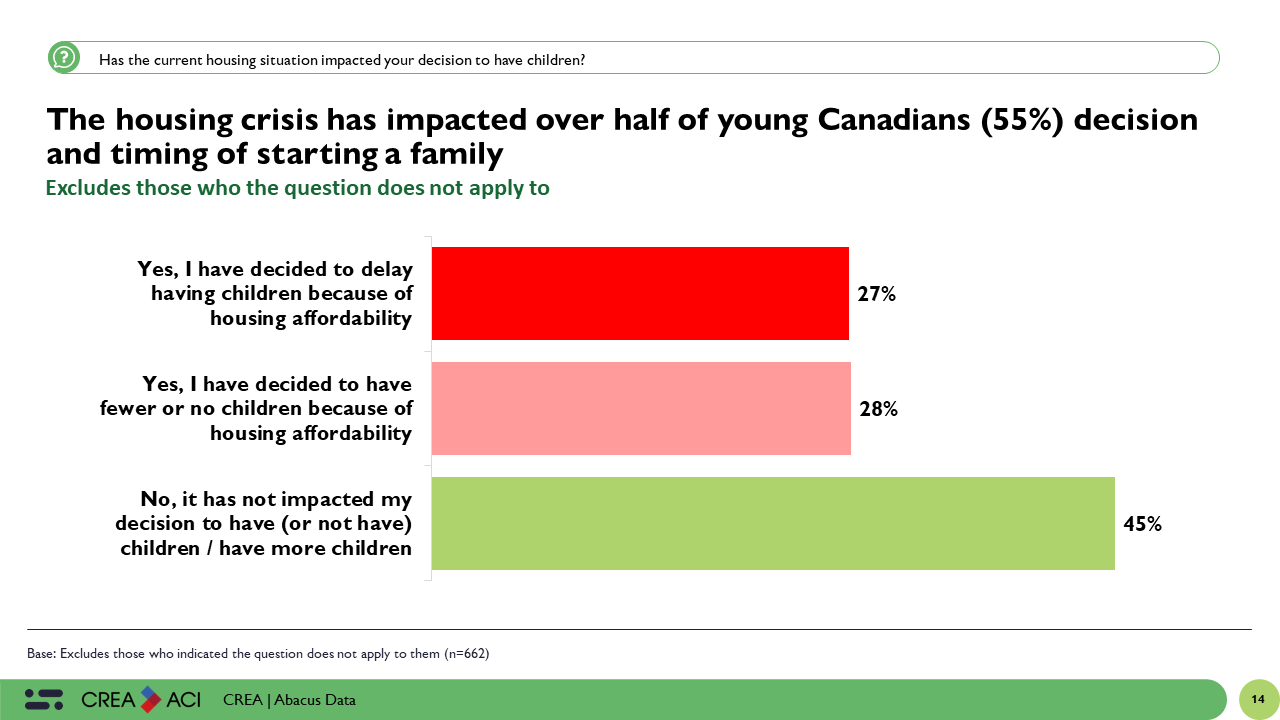 Has the current housing situation impacted your decision to have children?

The housing crisis has impacted over half of young Canadians (55%) decision and timing of starting a family

Excludes those who the question does not apply to

Yes, I have decided to delay having children because of housing affordability 27%

Yes, I have decided to have fewer or no children because of housing affordability 28%

No, it has not impacted my decision to have (or not have) children / have more children 45%

Base: Excludes those who indicated the question does not apply to them (n=662)

CREA ACI CREA | Abacus Data

14